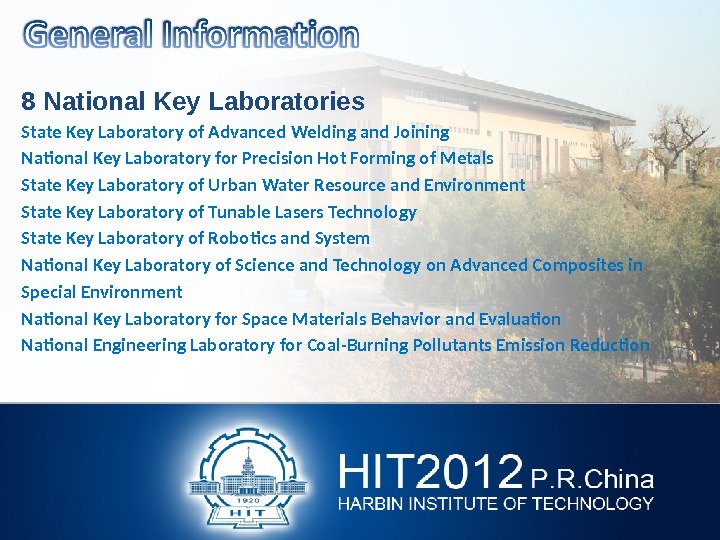 General Information

8 National Key Laboratories

State Key Laboratory of Advanced Welding and Joining
National Key Laboratory for Precision Hot Forming of Metals
State Key Laboratory of Urban Water Resource and Environment
State Key Laboratory of Tunable Lasers Technology
State Key Laboratory of Robotics and System
National Key Laboratory of Science and Technology on Advanced Composites in Special Environment
National Key Laboratory for Space Materials Behavior and Evaluation
National Engineering Laboratory for Coal-Burning Pollutants Emission Reduction

1920
HIT

HIT2012 P.R.China
HARBIN INSTITUTE OF TECHNOLOGY